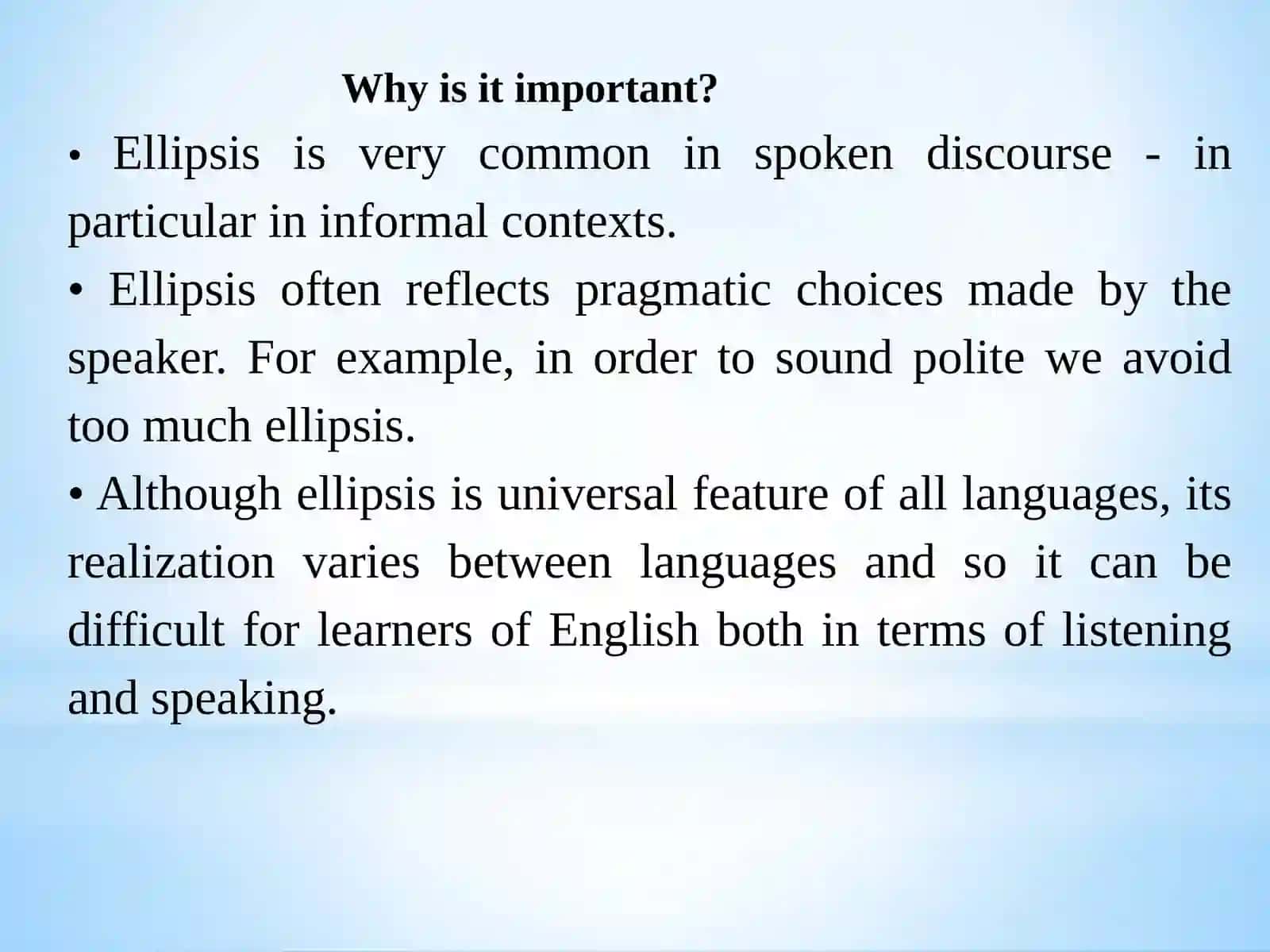 Why is it important?

• Ellipsis is very common in spoken discourse - in particular in informal contexts.

• Ellipsis often reflects pragmatic choices made by the speaker. For example, in order to sound polite we avoid too much ellipsis.

• Although ellipsis is universal feature of all languages, its realization varies between languages and so it can be difficult for learners of English both in terms of listening and speaking.